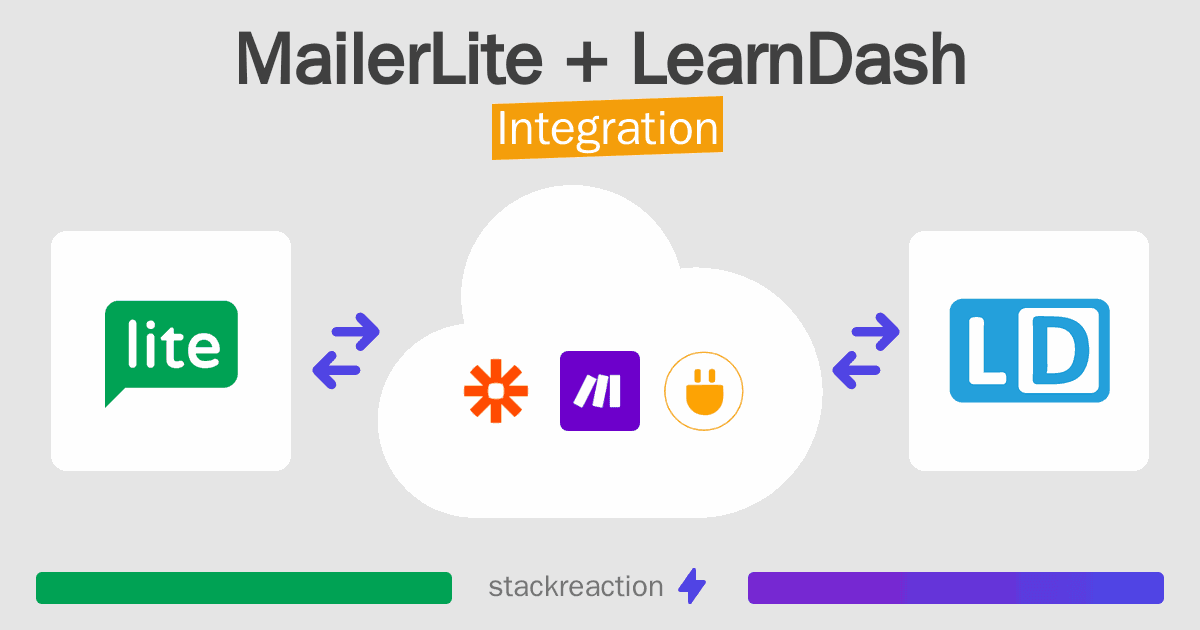 MailerLite + LearnDash
Integration

lite

LD

stackreaction